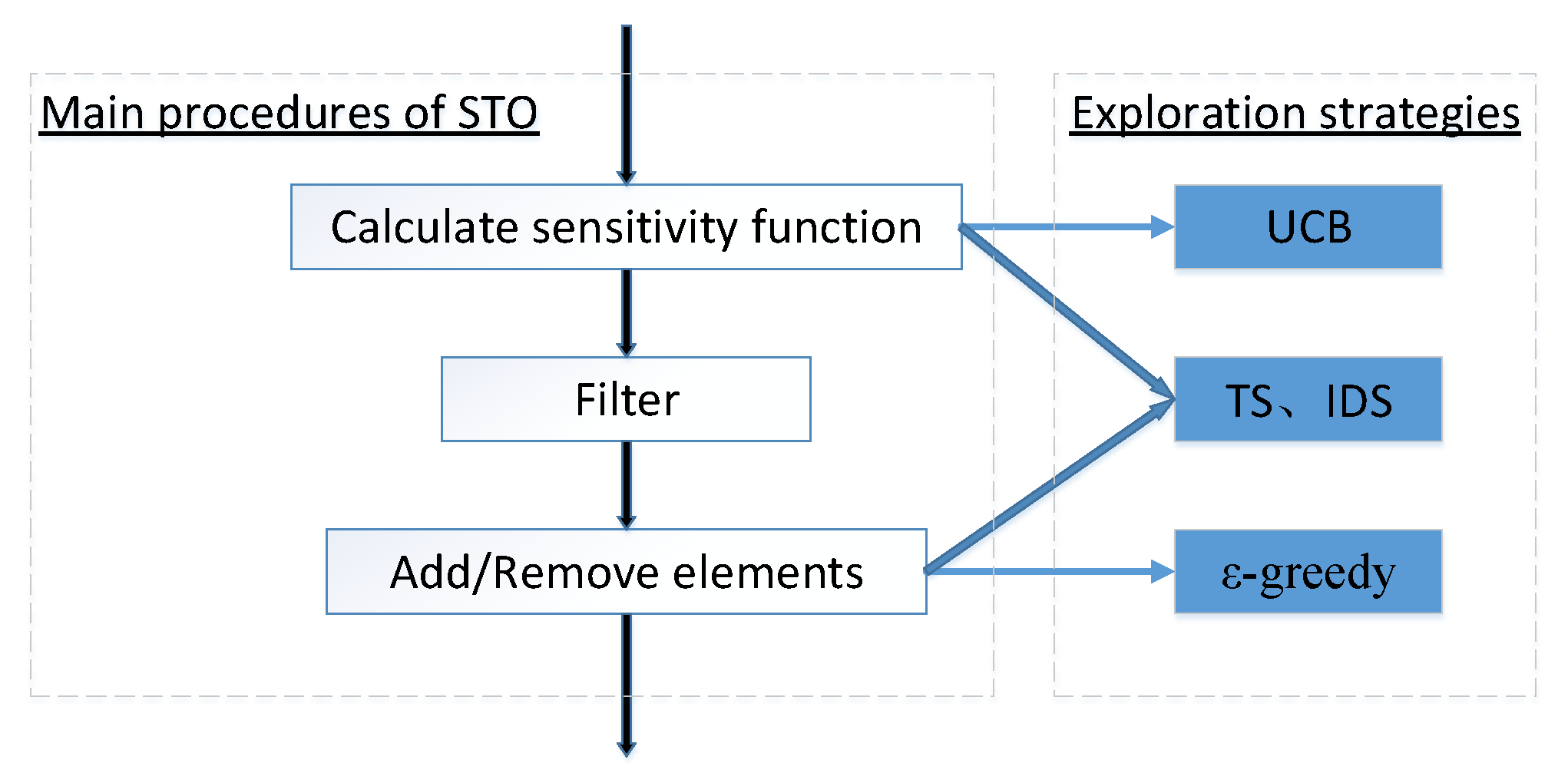 Main procedures of STO

Calculate sensitivity function

Filter

Add/Remove elements

Exploration strategies

UCB

TS、IDS

ε-greedy